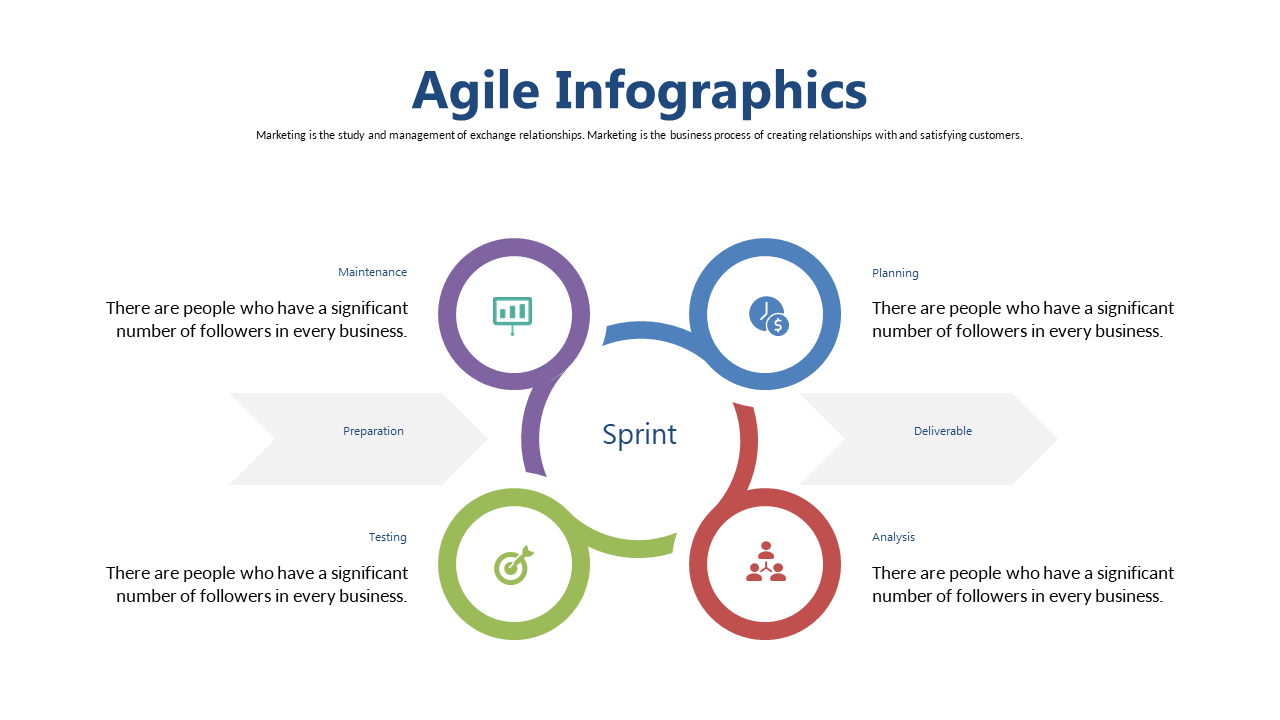 Agile Infographics

Marketing is the study and management of exchange relationships. Marketing is the business process of creating relationships with and satisfying customers.

Maintenance

There are people who have a significant number of followers in every business.

Planning

There are people who have a significant number of followers in every business.

Preparation

Sprint

Deliverable

Testing

There are people who have a significant number of followers in every business.

Analysis

There are people who have a significant number of followers in every business.